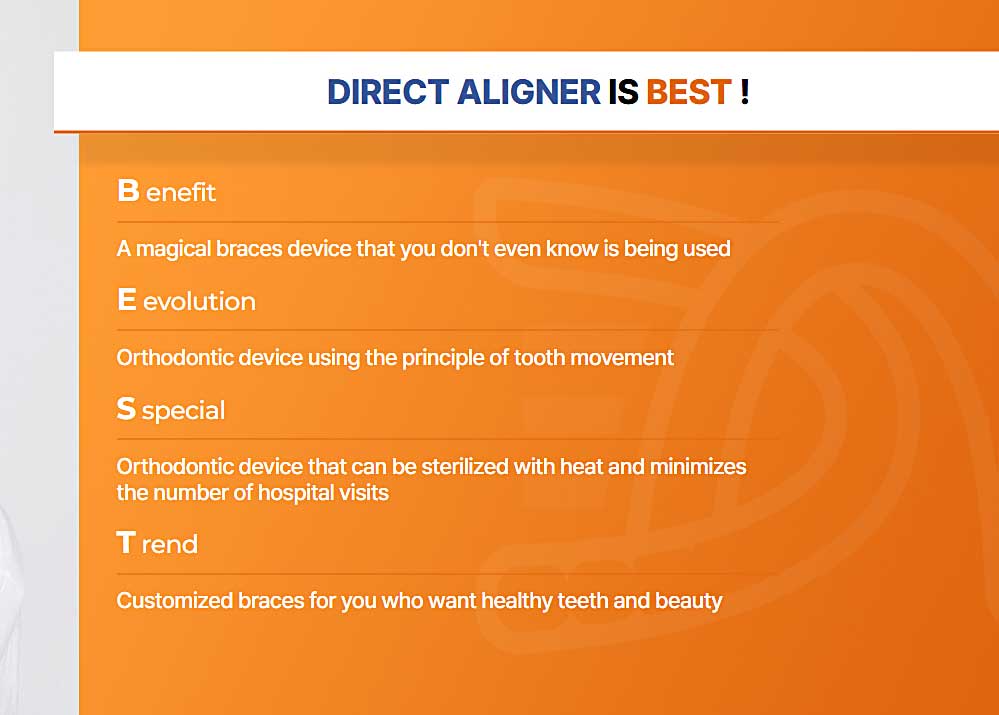 DIRECT ALIGNER IS BEST !

B enefit

A magical braces device that you don't even know is being used

E evolution

Orthodontic device using the principle of tooth movement

S special

Orthodontic device that can be sterilized with heat and minimizes the number of hospital visits

T rend

Customized braces for you who want healthy teeth and beauty